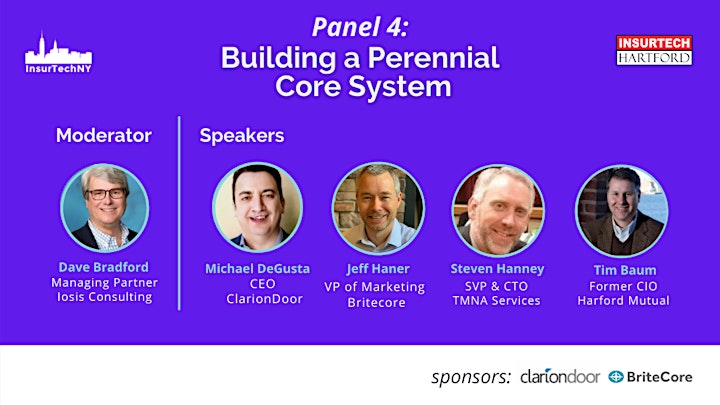 InsurTechNY

Panel 4:
Building a Perennial Core System

INSURTECH
HARTFORD

Moderator

Dave Bradford
Managing Partner
Iosis Consulting

Speakers

Michael DeGusta
CEO
ClarionDoor

Jeff Haner
VP of Marketing
Britecore

Steven Hanney
SVP & CTO
TMNA Services

Tim Baum
Former CIO
Harford Mutual

sponsors: clariondoor BriteCore